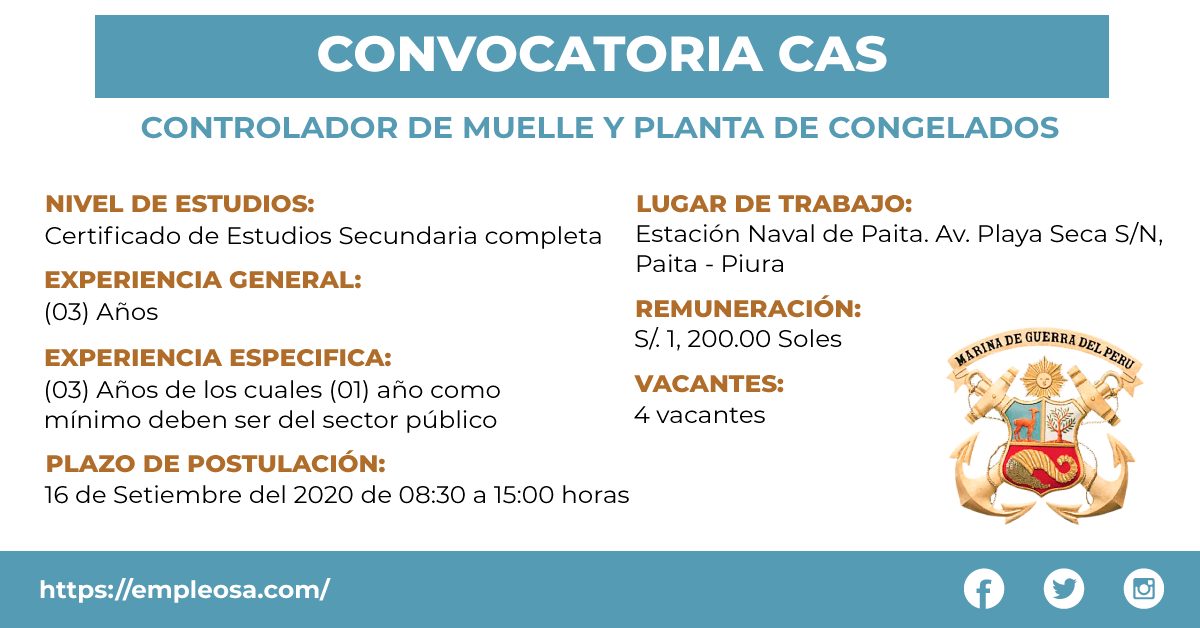 CONVOCATORIA CAS

CONTROLADOR DE MUELLE Y PLANTA DE CONGELADOS

NIVEL DE ESTUDIOS:
Certificado de Estudios Secundaria completa

EXPERIENCIA GENERAL:
(03) Años

EXPERIENCIA ESPECIFICA:
(03) Años de los cuales (01) año como mínimo deben ser del sector público

PLAZO DE POSTULACIÓN:
16 de Setiembre del 2020 de 08:30 a 15:00 horas

LUGAR DE TRABAJO:
Estación Naval de Paita. Av. Playa Seca S/N, Paita - Piura

REMUNERACIÓN:
S/. 1, 200.00 Soles

VACANTES:
4 vacantes

MARINA DE GUERRA DEL PERU

https://empleosa.com/